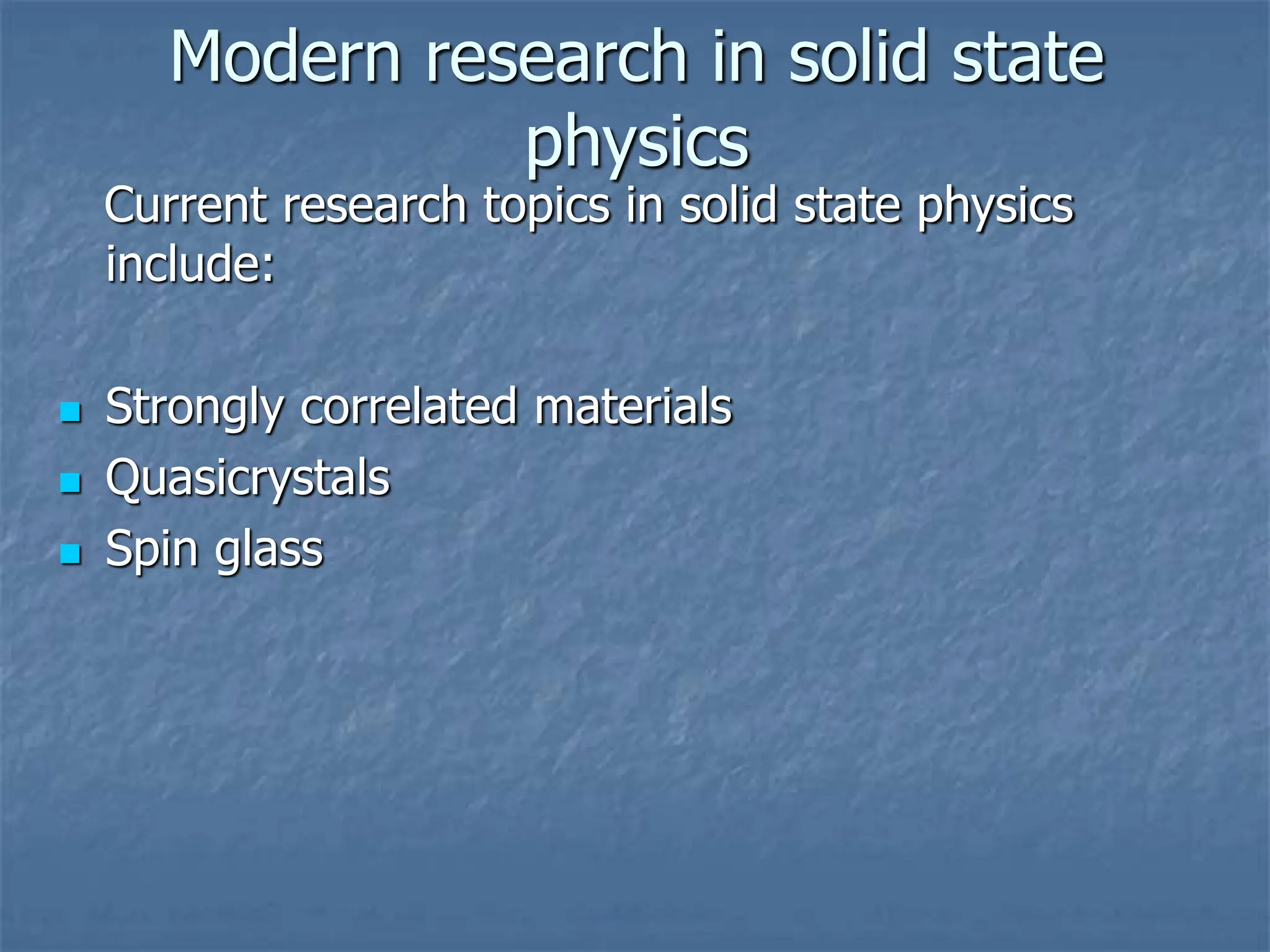 Modern research in solid state physics

Current research topics in solid state physics include:

- Strongly correlated materials
- Quasicrystals
- Spin glass